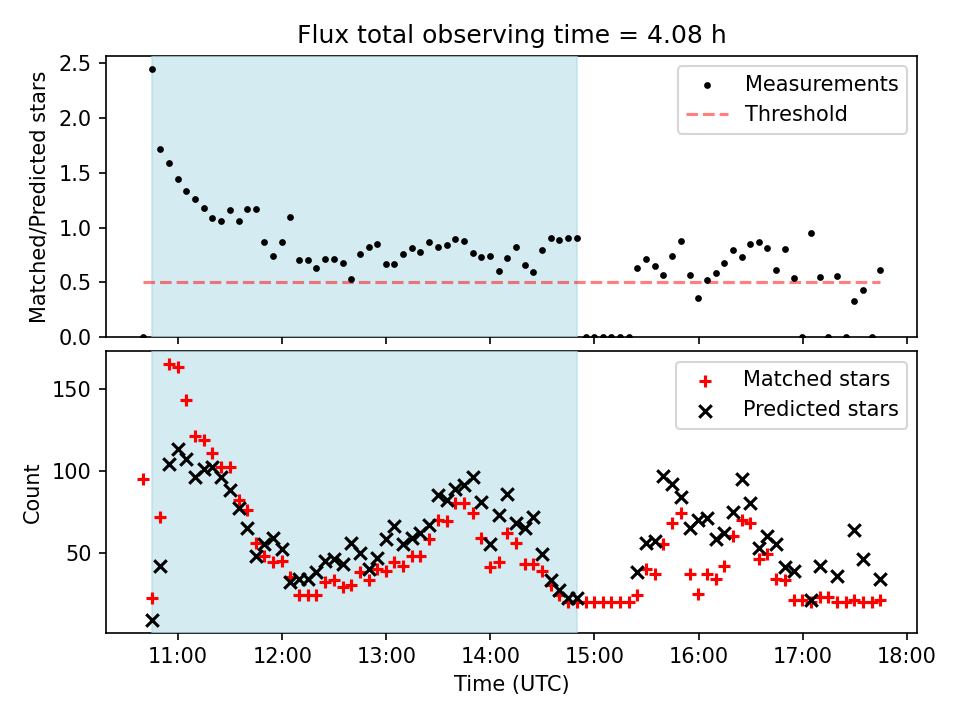 Flux total observing time = 4.08 h

Matched/Predicted stars

2.5
2.0
1.5
1.0
0.5
0.0

Measurements
Threshold

Count

150
100
50

Matched stars
Predicted stars

11:00
12:00
13:00
14:00
15:00
16:00
17:00
18:00

Time (UTC)